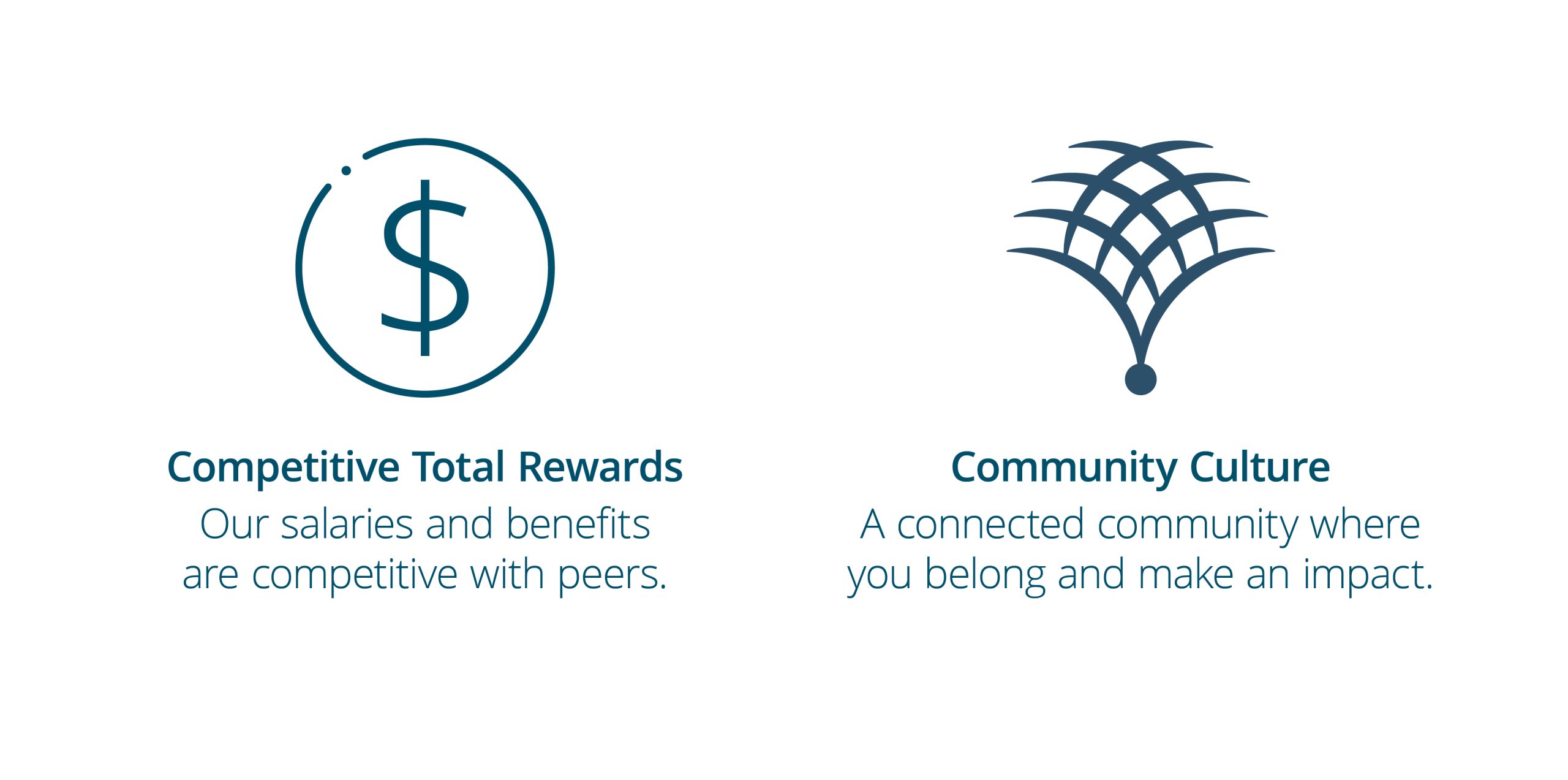 $

Competitive Total Rewards
Our salaries and benefits are competitive with peers.

Community Culture
A connected community where you belong and make an impact.